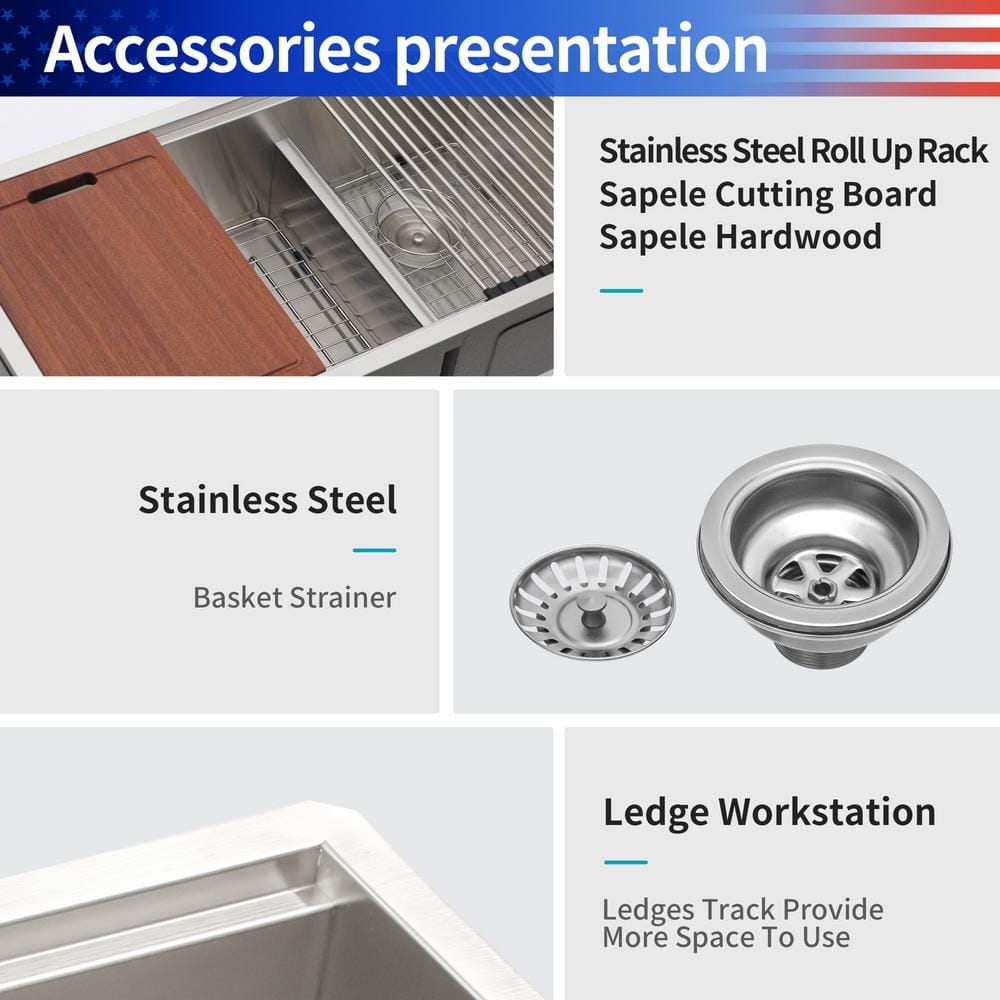 Accessories presentation

Stainless Steel Roll Up Rack
Sapele Cutting Board
Sapele Hardwood

Stainless Steel

Basket Strainer

Ledge Workstation

Ledges Track Provide More Space To Use